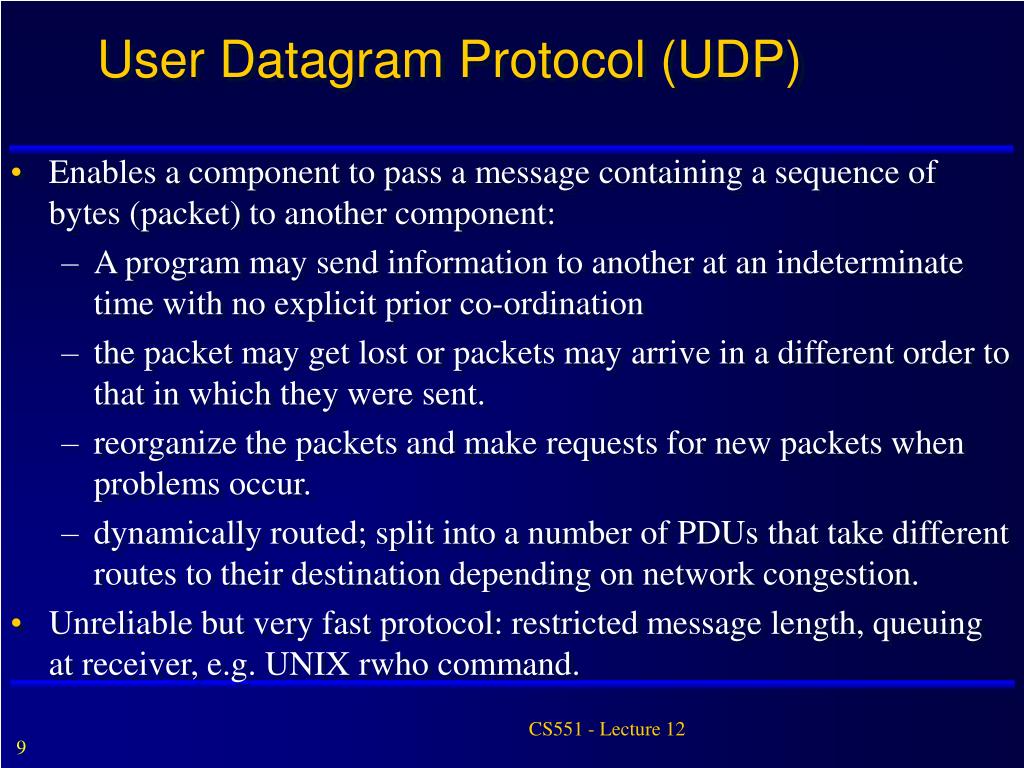 User Datagram Protocol (UDP)

• Enables a component to pass a message containing a sequence of bytes (packet) to another component:
– A program may send information to another at an indeterminate time with no explicit prior co-ordination
– the packet may get lost or packets may arrive in a different order to that in which they were sent.
– reorganize the packets and make requests for new packets when problems occur.
– dynamically routed; split into a number of PDUs that take different routes to their destination depending on network congestion.
• Unreliable but very fast protocol: restricted message length, queuing at receiver, e.g. UNIX rwho command.

CS551 - Lecture 12

9